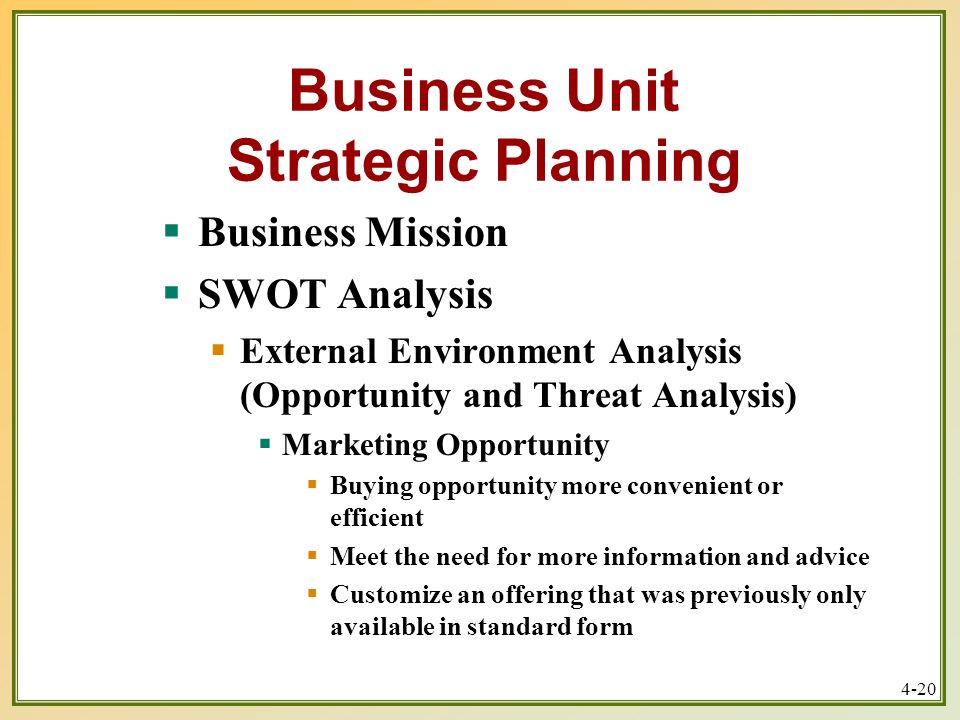 Business Unit Strategic Planning

- Business Mission
- SWOT Analysis
  - External Environment Analysis (Opportunity and Threat Analysis)
    - Marketing Opportunity
      - Buying opportunity more convenient or efficient
      - Meet the need for more information and advice
      - Customize an offering that was previously only available in standard form

4-20